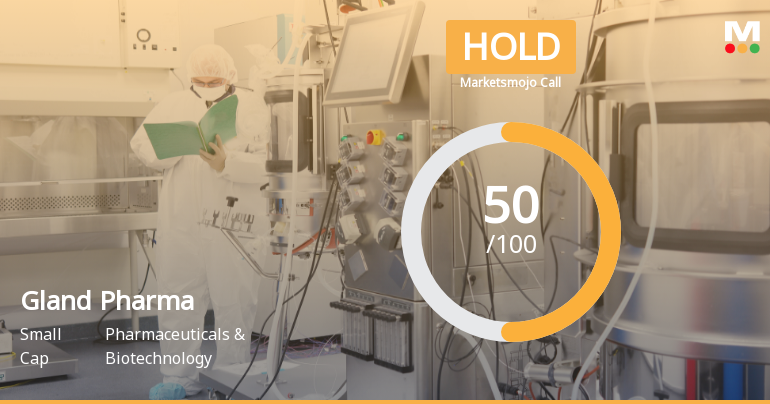 HOLD
Marketsmojo Call

M

50
/100

Gland Pharma

Small Cap

Pharmaceuticals & Biotechnology